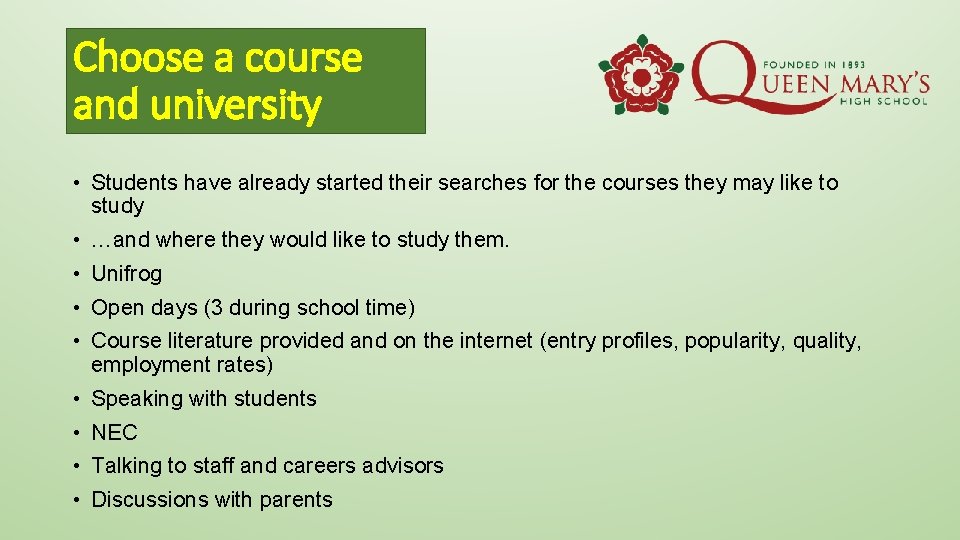 Choose a course and university

FOUNDED IN 1893
QUEEN MARY'S
HIGH SCHOOL

• Students have already started their searches for the courses they may like to study
• …and where they would like to study them.
• Unifrog
• Open days (3 during school time)
• Course literature provided and on the internet (entry profiles, popularity, quality, employment rates)
• Speaking with students
• NEC
• Talking to staff and careers advisors
• Discussions with parents